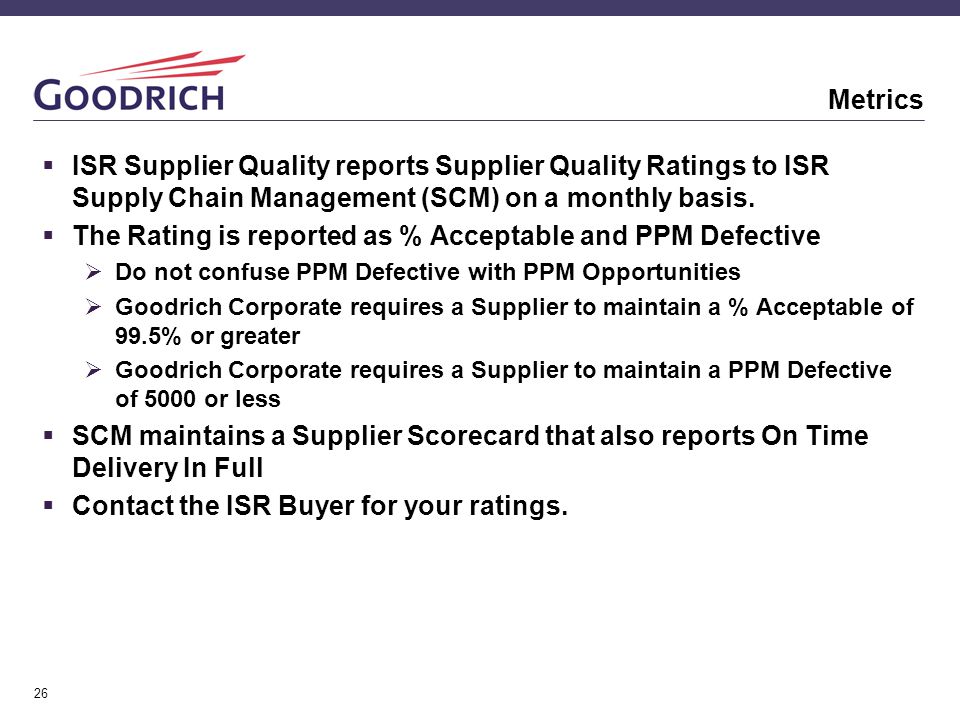 GOODRICH

Metrics

▪ ISR Supplier Quality reports Supplier Quality Ratings to ISR Supply Chain Management (SCM) on a monthly basis.

▪ The Rating is reported as % Acceptable and PPM Defective

➢ Do not confuse PPM Defective with PPM Opportunities

➢ Goodrich Corporate requires a Supplier to maintain a % Acceptable of 99.5% or greater

➢ Goodrich Corporate requires a Supplier to maintain a PPM Defective of 5000 or less

▪ SCM maintains a Supplier Scorecard that also reports On Time Delivery In Full

▪ Contact the ISR Buyer for your ratings.

26